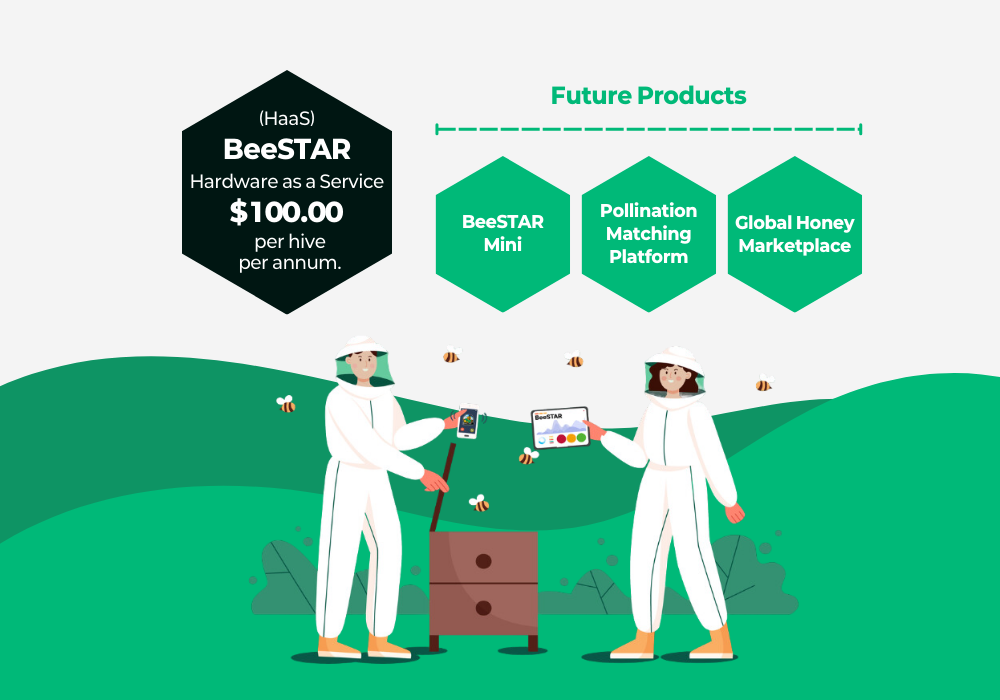 (HaaS)
BeeSTAR
Hardware as a Service
$100.00
per hive
per annum.

Future Products

BeeSTAR Mini

Pollination Matching Platform

Global Honey Marketplace

BeeSTAR